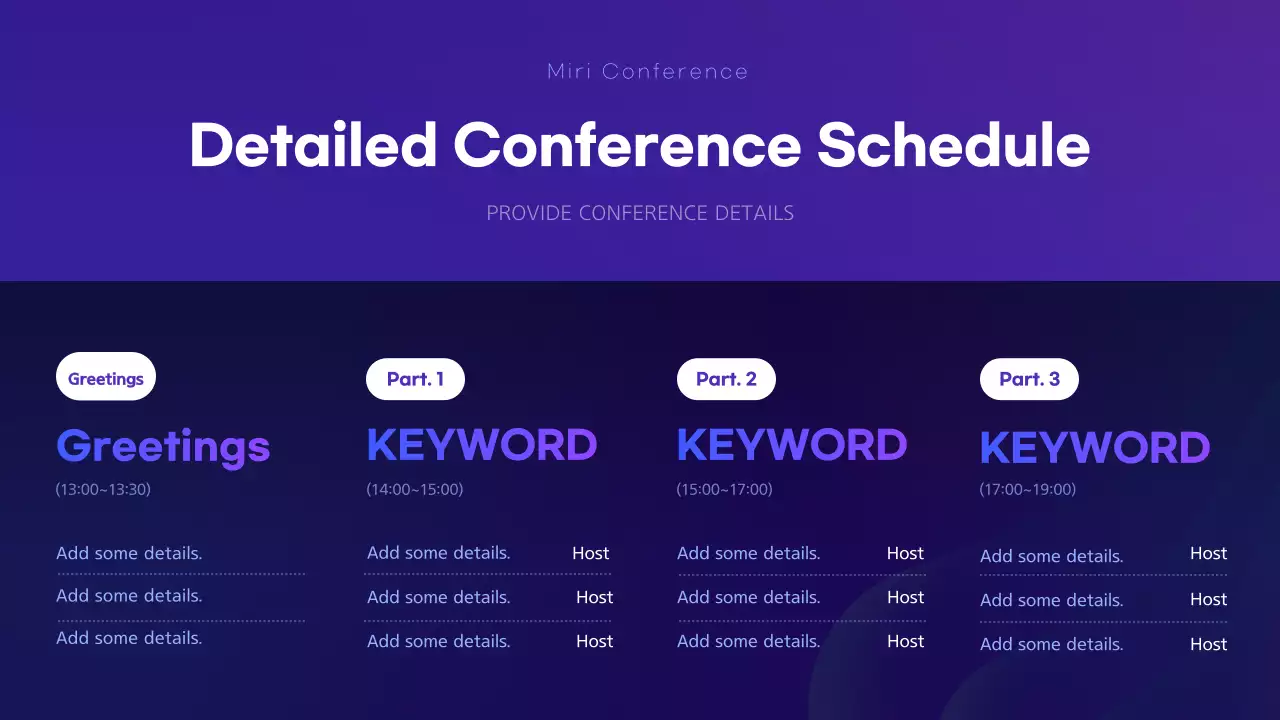 Miri Conference

Detailed Conference Schedule

PROVIDE CONFERENCE DETAILS

Greetings

Greetings

(13:00~13:30)

Add some details.

Add some details.

Add some details.

Part. 1

KEYWORD

(14:00~15:00)

Add some details. Host

Add some details. Host

Add some details. Host

Part. 2

KEYWORD

(15:00~17:00)

Add some details. Host

Add some details. Host

Add some details. Host

Part. 3

KEYWORD

(17:00~19:00)

Add some details. Host

Add some details. Host

Add some details. Host